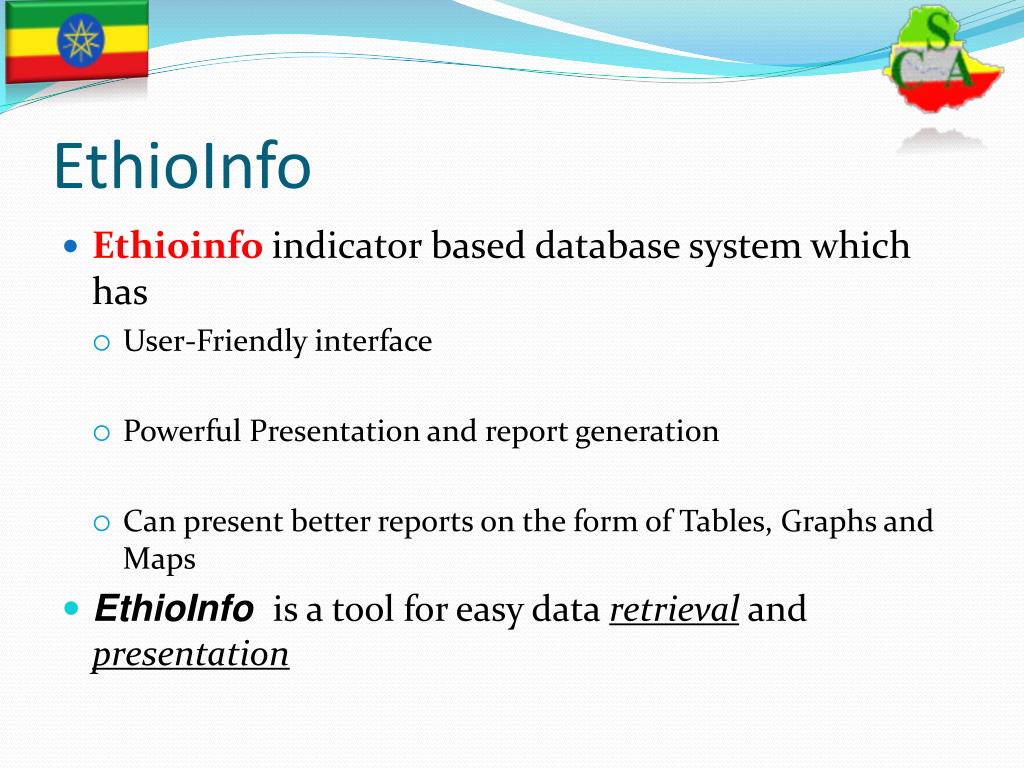 CSA

EthioInfo

Ethioinfo indicator based database system which has

User-Friendly interface

Powerful Presentation and report generation

Can present better reports on the form of Tables, Graphs and Maps

EthioInfo is a tool for easy data retrieval and presentation